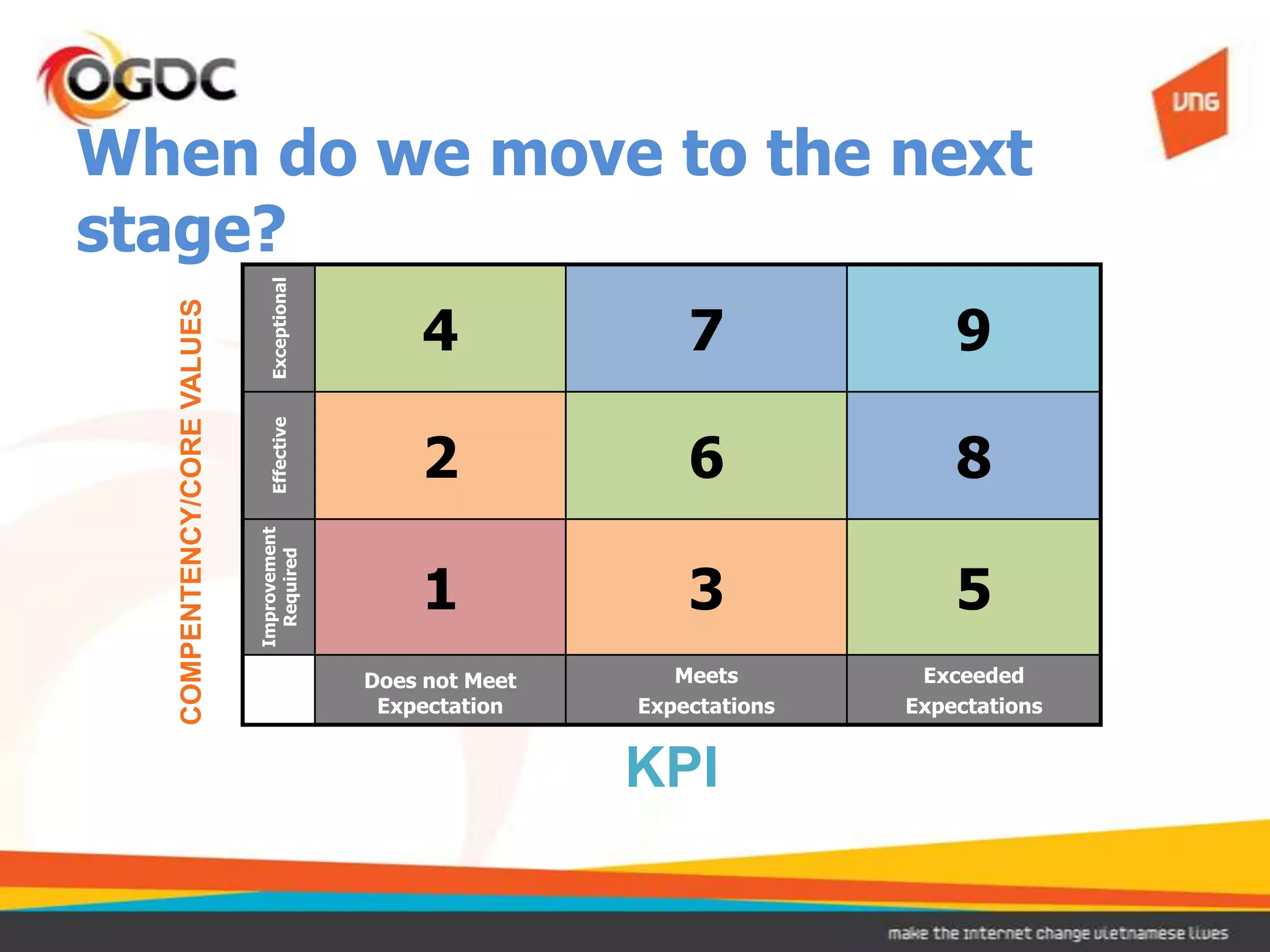 OGDC

VNG

When do we move to the next stage?

COMPENTENCY/CORE VALUES

| | | | |
|---|---|---|---|
| Exceptional | 4 | 7 | 9 |
| Effective | 2 | 6 | 8 |
| Improvement Required | 1 | 3 | 5 |
| | Does not Meet Expectation | Meets Expectations | Exceeded Expectations |

KPI

make the internet change vietnamese lives